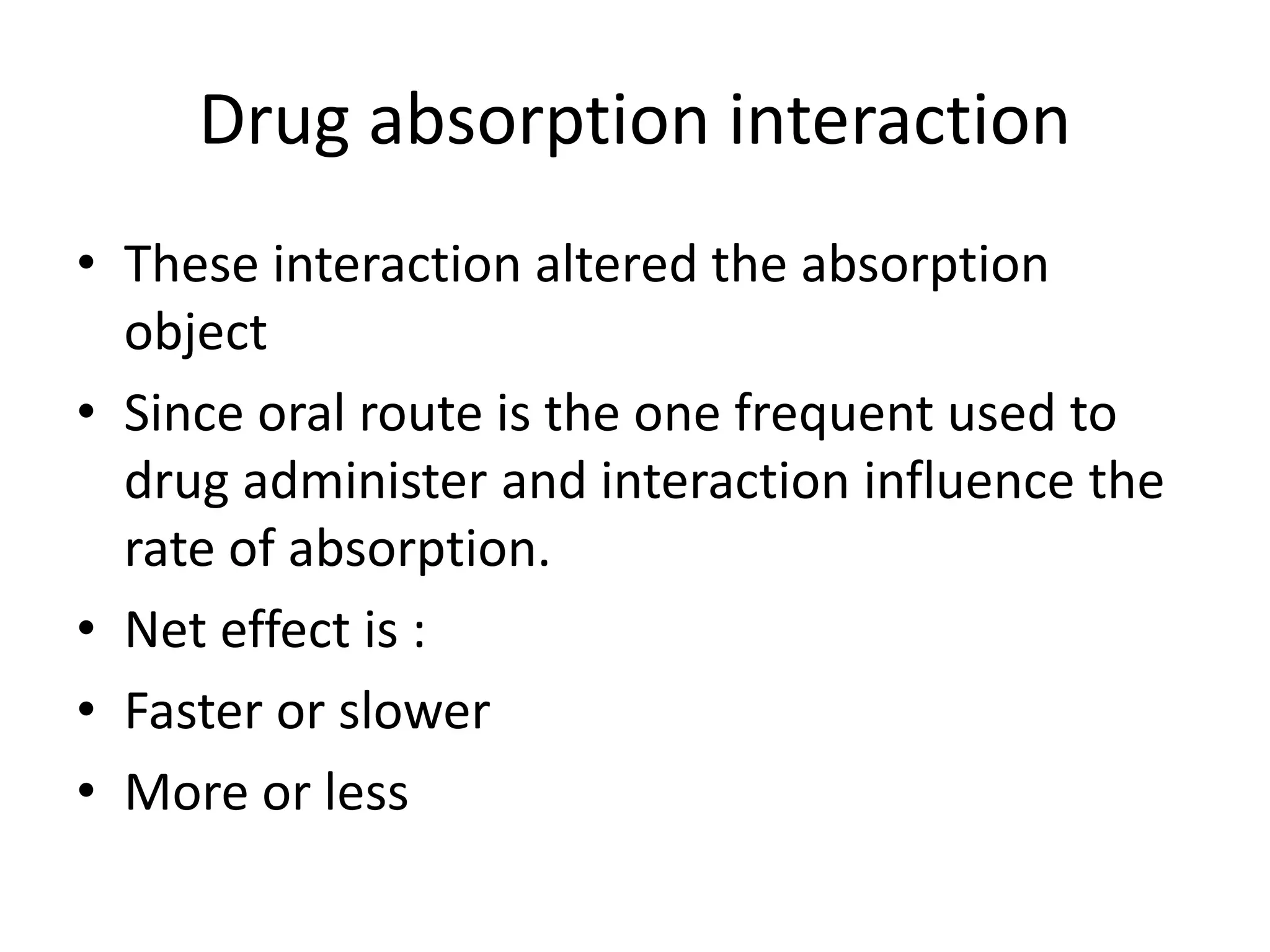 Drug absorption interaction

• These interaction altered the absorption object
• Since oral route is the one frequent used to drug administer and interaction influence the rate of absorption.
• Net effect is :
• Faster or slower
• More or less